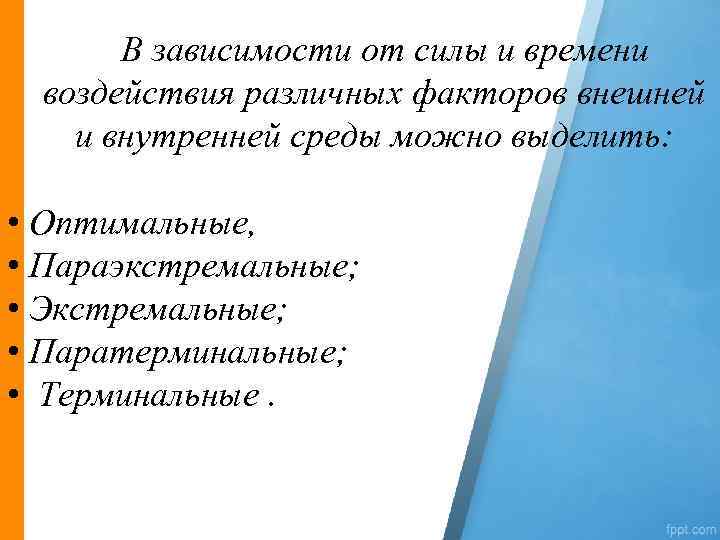 В зависимости от силы и времени воздействия различных факторов внешней и внутренней среды можно выделить:

• Оптимальные,
• Параэкстремальные;
• Экстремальные;
• Паратерминальные;
• Терминальные .

fppt.com